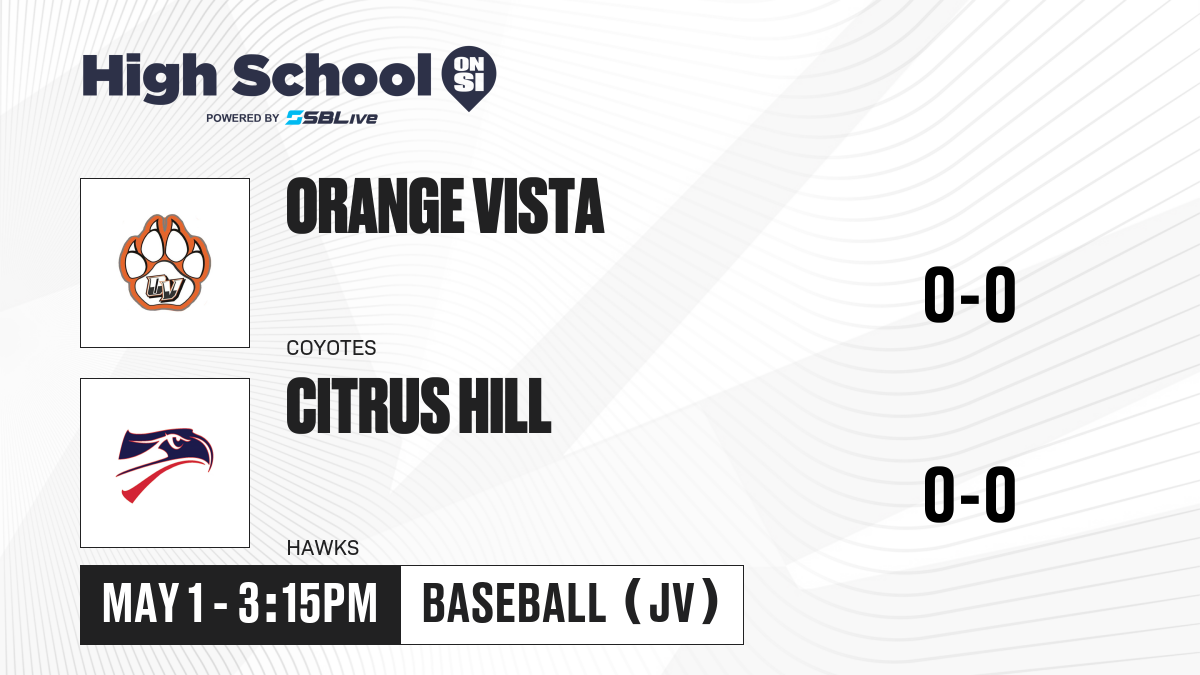 High School ON SI
POWERED BY SBLive

OV

ORANGE VISTA

COYOTES

0-0

CITRUS HILL

HAWKS

0-0

MAY 1 - 3:15PM

BASEBALL (JV)